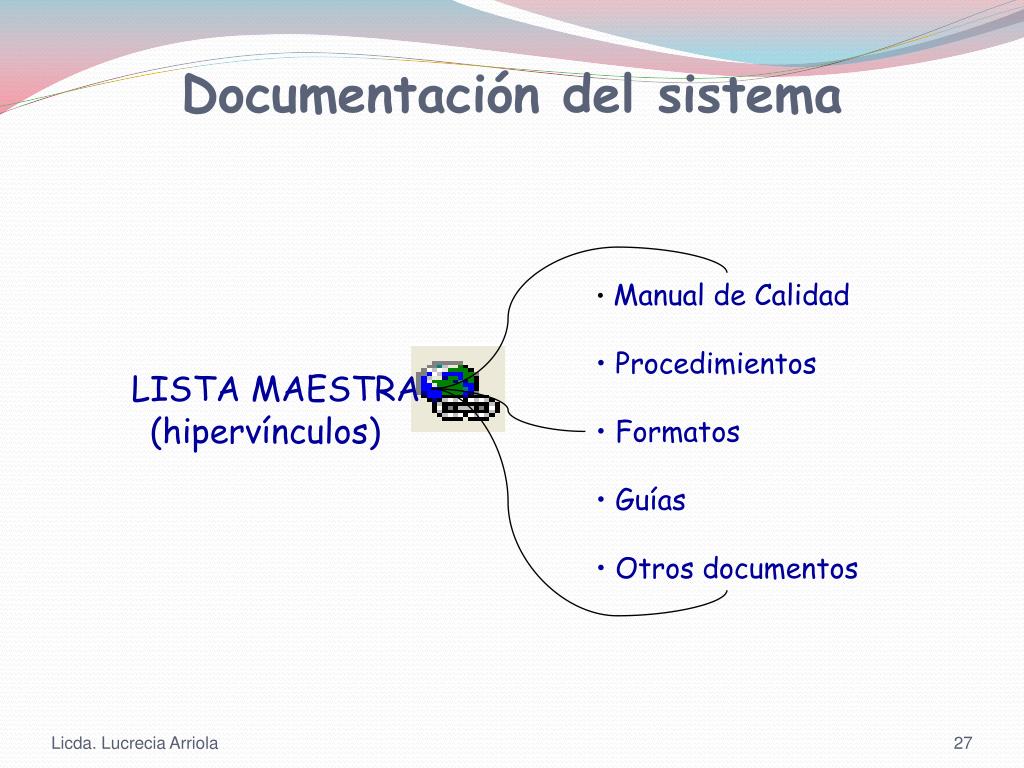 Documentación del sistema

LISTA MAESTRA
(hipervínculos)

• Manual de Calidad

• Procedimientos

• Formatos

• Guías

• Otros documentos

Licda. Lucrecia Arriola

27